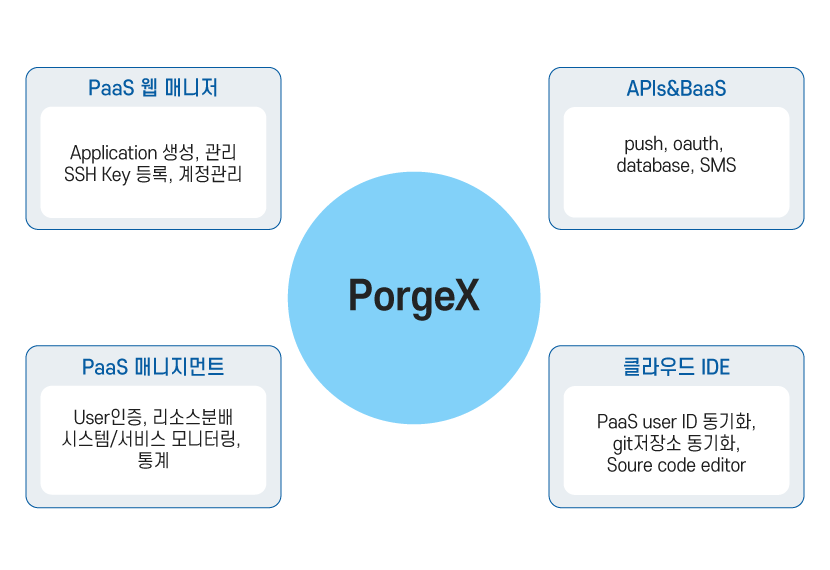 PaaS 웹 매니저

Application 생성, 관리
SSH Key 등록, 계정관리

APIs&BaaS

push, oauth,
database, SMS

PorgeX

PaaS 매니지먼트

User인증, 리소스분배
시스템/서비스 모니터링,
통계

클라우드 IDE

PaaS user ID 동기화,
git저장소 동기화,
Soure code editor